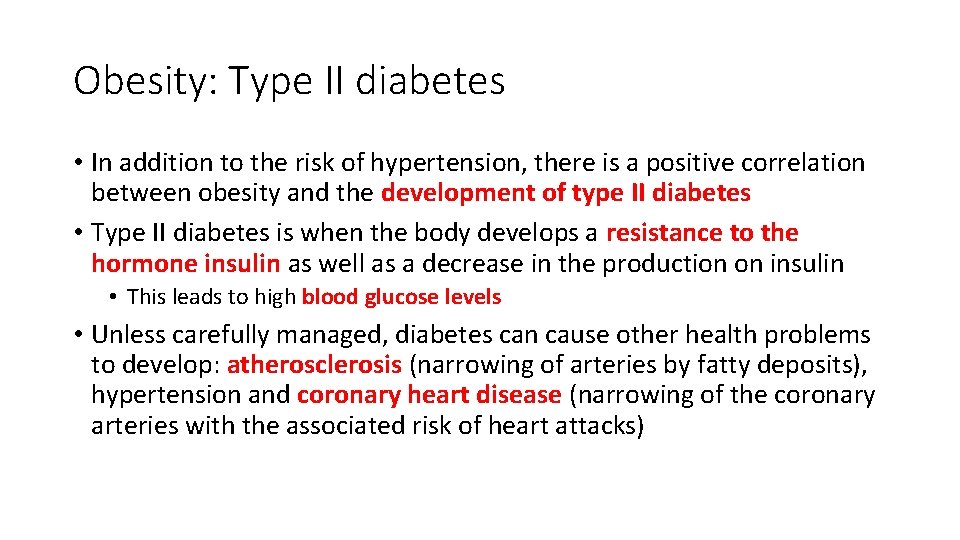 Obesity: Type II diabetes

• In addition to the risk of hypertension, there is a positive correlation between obesity and the development of type II diabetes

• Type II diabetes is when the body develops a resistance to the hormone insulin as well as a decrease in the production on insulin

• This leads to high blood glucose levels

• Unless carefully managed, diabetes can cause other health problems to develop: atherosclerosis (narrowing of arteries by fatty deposits), hypertension and coronary heart disease (narrowing of the coronary arteries with the associated risk of heart attacks)